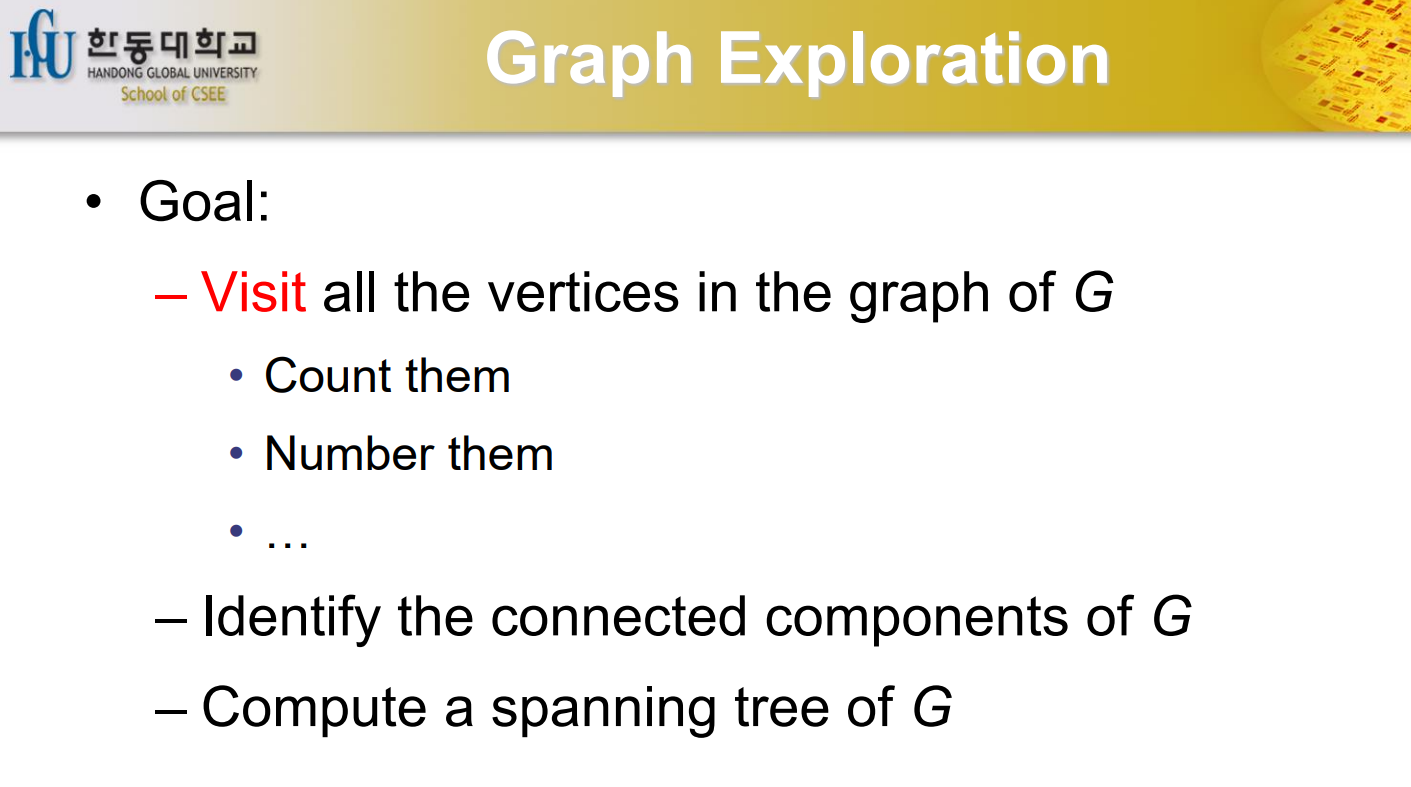 HGU 한동대학교
HANDONG GLOBAL UNIVERSITY
School of CSEE

Graph Exploration

• Goal:
– Visit all the vertices in the graph of $G$
• Count them
• Number them
• …
– Identify the connected components of $G$
– Compute a spanning tree of $G$